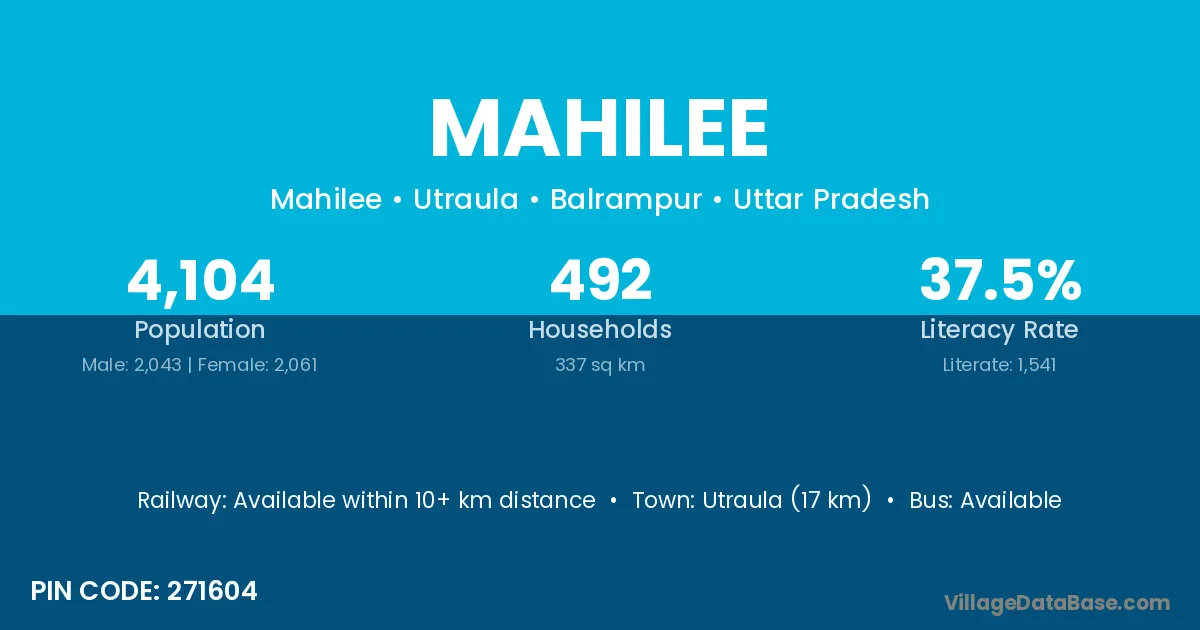 MAHILEE

Mahilee • Utraula • Balrampur • Uttar Pradesh

4,104
Population
Male: 2,043 | Female: 2,061

492
Households
337 sq km

37.5%
Literacy Rate
Literate: 1,541

Railway: Available within 10+ km distance • Town: Utraula (17 km) • Bus: Available

PIN CODE: 271604

VillageDataBase.com